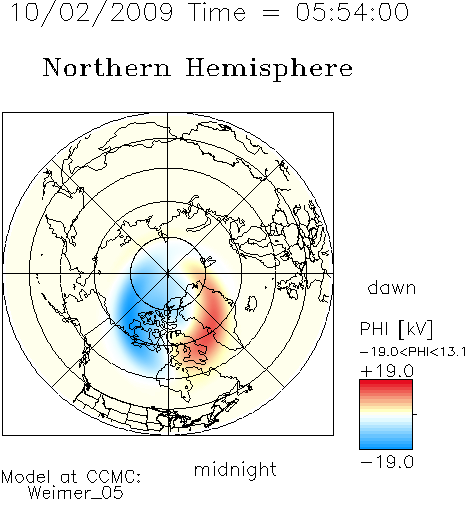 10/02/2009 Time = 05:54:00

Northern Hemisphere

dawn

PHI [kV]
−19.0<PHI<13.1
+19.0
−19.0

midnight

Model at CCMC:
Weimer_05